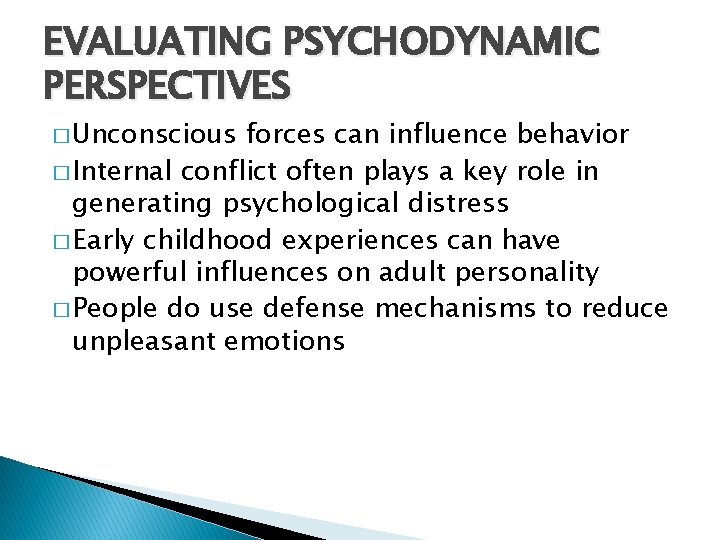 EVALUATING PSYCHODYNAMIC PERSPECTIVES

□ Unconscious forces can influence behavior
□ Internal conflict often plays a key role in generating psychological distress
□ Early childhood experiences can have powerful influences on adult personality
□ People do use defense mechanisms to reduce unpleasant emotions